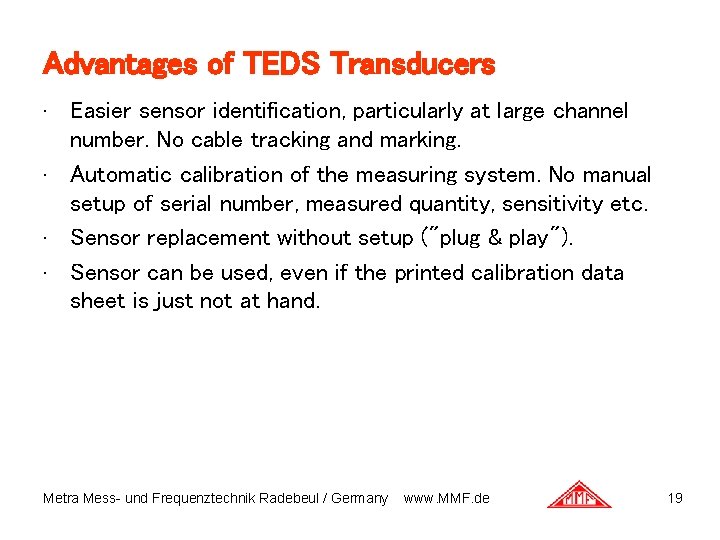 Advantages of TEDS Transducers

· Easier sensor identification, particularly at large channel number. No cable tracking and marking.

· Automatic calibration of the measuring system. No manual setup of serial number, measured quantity, sensitivity etc.

· Sensor replacement without setup ("plug & play").

· Sensor can be used, even if the printed calibration data sheet is just not at hand.

Metra Mess- und Frequenztechnik Radebeul / Germany www.MMF.de

MMF

19